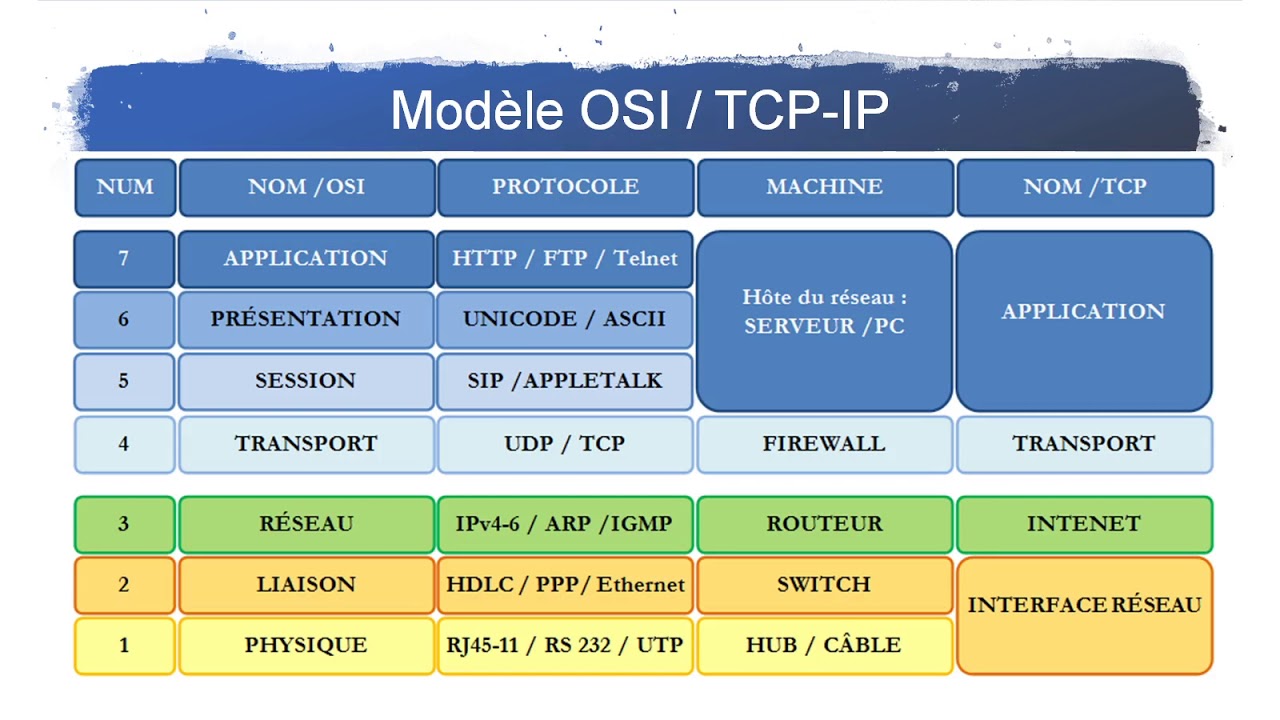 Modèle OSI / TCP-IP

| NUM | NOM /OSI | PROTOCOLE | MACHINE | NOM /TCP |
|---|---|---|---|---|
| 7 | APPLICATION | HTTP / FTP / Telnet | Hôte du réseau : SERVEUR /PC | APPLICATION |
| 6 | PRÉSENTATION | UNICODE / ASCII | | |
| 5 | SESSION | SIP /APPLETALK | | |
| 4 | TRANSPORT | UDP / TCP | FIREWALL | TRANSPORT |
| 3 | RÉSEAU | IPv4-6 / ARP /IGMP | ROUTEUR | INTENET |
| 2 | LIAISON | HDLC / PPP/ Ethernet | SWITCH | INTERFACE RÉSEAU |
| 1 | PHYSIQUE | RJ45-11 / RS 232 / UTP | HUB / CÂBLE | |